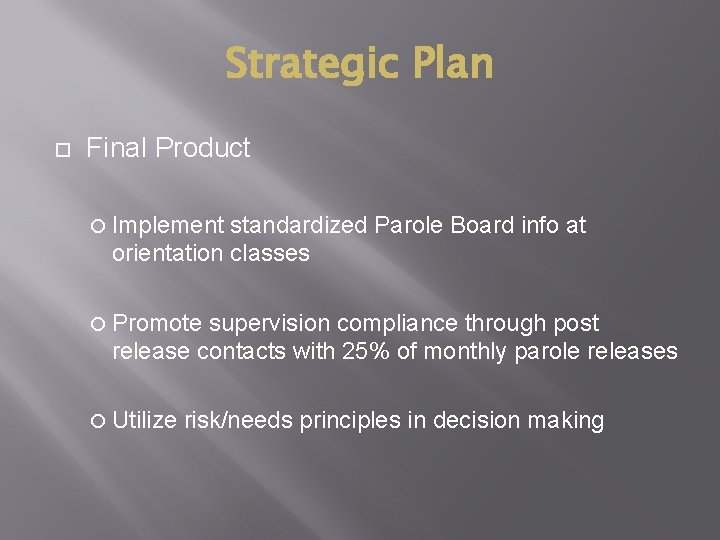 Strategic Plan

Final Product

Implement standardized Parole Board info at orientation classes

Promote supervision compliance through post release contacts with 25% of monthly parole releases

Utilize risk/needs principles in decision making